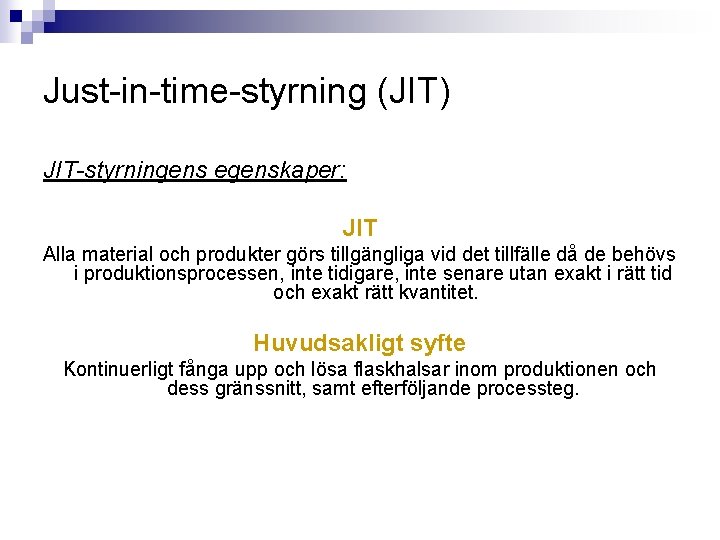 Just-in-time-styrning (JIT)

JIT-styrningens egenskaper:

JIT

Alla material och produkter görs tillgängliga vid det tillfälle då de behövs i produktionsprocessen, inte tidigare, inte senare utan exakt i rätt tid och exakt rätt kvantitet.

Huvudsakligt syfte

Kontinuerligt fånga upp och lösa flaskhalsar inom produktionen och dess gränssnitt, samt efterföljande processteg.